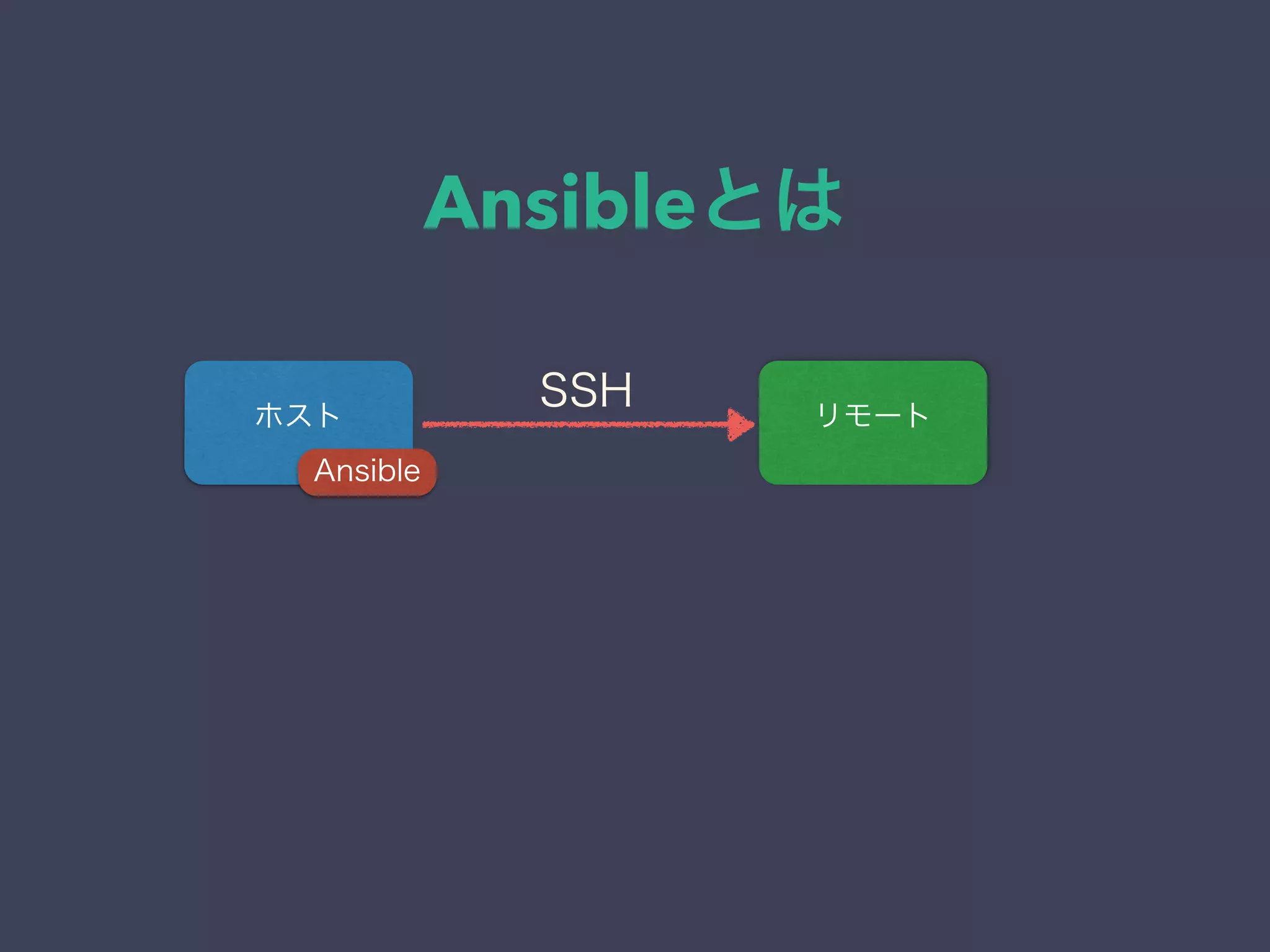 Ansibleとは

ホスト

Ansible

SSH

リモート